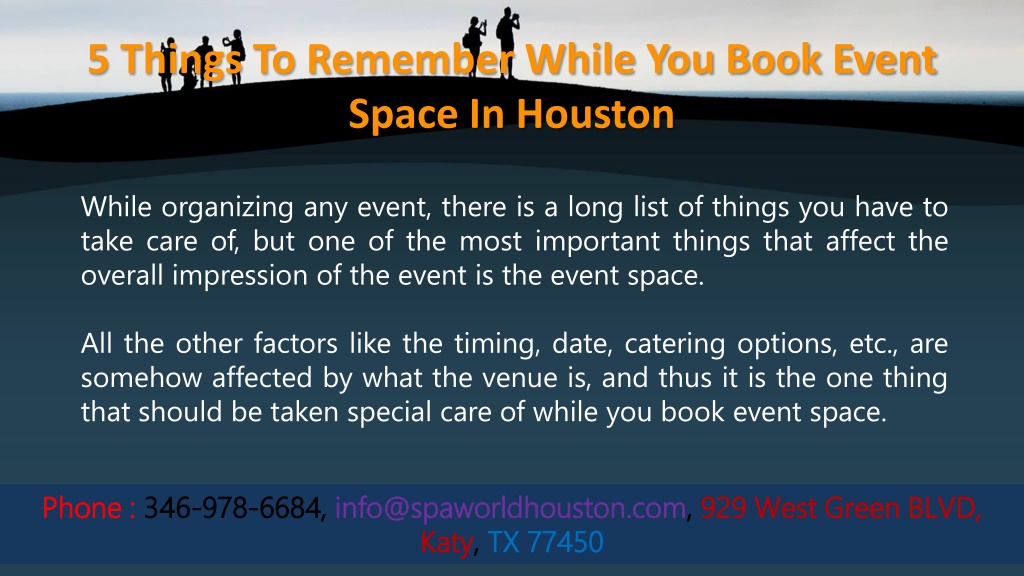 5 Things To Remember While You Book Event Space In Houston

While organizing any event, there is a long list of things you have to take care of, but one of the most important things that affect the overall impression of the event is the event space.

All the other factors like the timing, date, catering options, etc., are somehow affected by what the venue is, and thus it is the one thing that should be taken special care of while you book event space.

Phone : 346-978-6684, info@spaworldhouston.com, 929 West Green BLVD, Katy, TX 77450